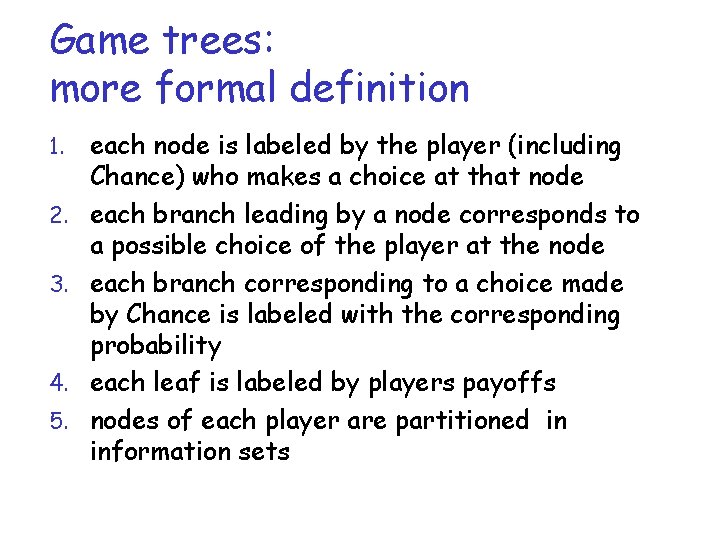 Game trees:
more formal definition

1. each node is labeled by the player (including Chance) who makes a choice at that node
2. each branch leading by a node corresponds to a possible choice of the player at the node
3. each branch corresponding to a choice made by Chance is labeled with the corresponding probability
4. each leaf is labeled by players payoffs
5. nodes of each player are partitioned in information sets